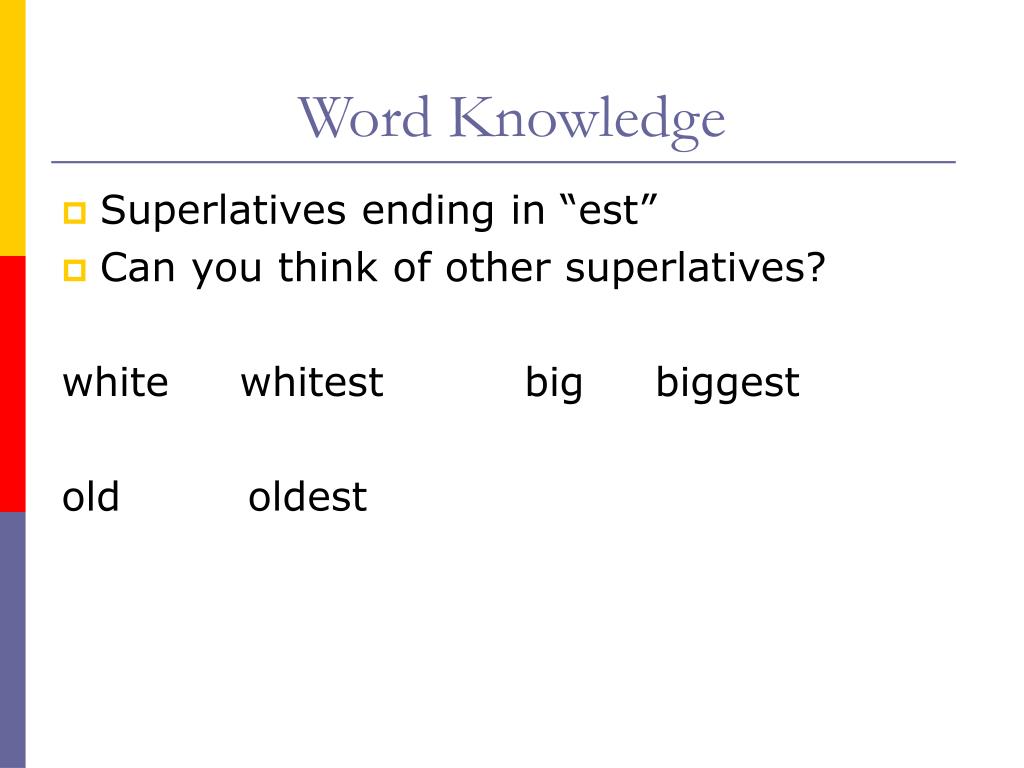 Word Knowledge

Superlatives ending in “est”
Can you think of other superlatives?

white whitest big biggest

old oldest